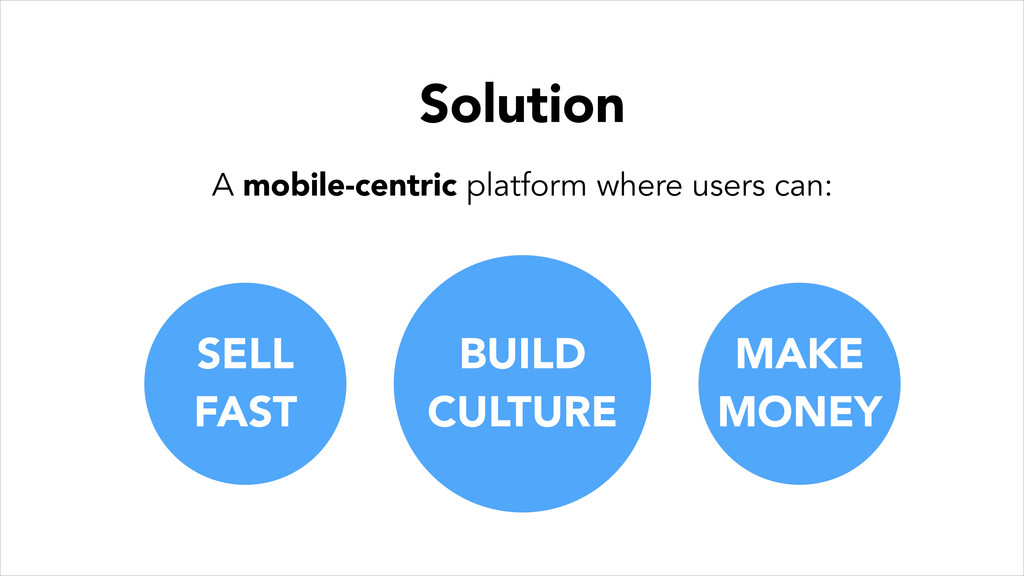 Solution

A mobile-centric platform where users can:

SELL FAST

BUILD CULTURE

MAKE MONEY